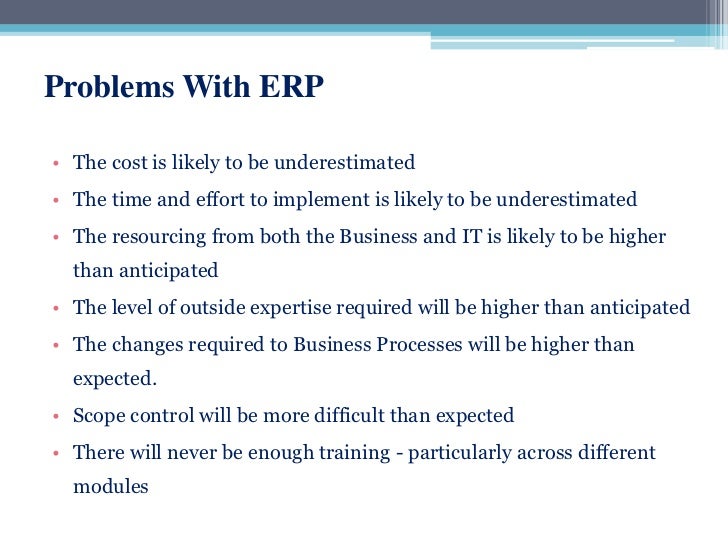 Problems With ERP

• The cost is likely to be underestimated
• The time and effort to implement is likely to be underestimated
• The resourcing from both the Business and IT is likely to be higher than anticipated
• The level of outside expertise required will be higher than anticipated
• The changes required to Business Processes will be higher than expected.
• Scope control will be more difficult than expected
• There will never be enough training - particularly across different modules